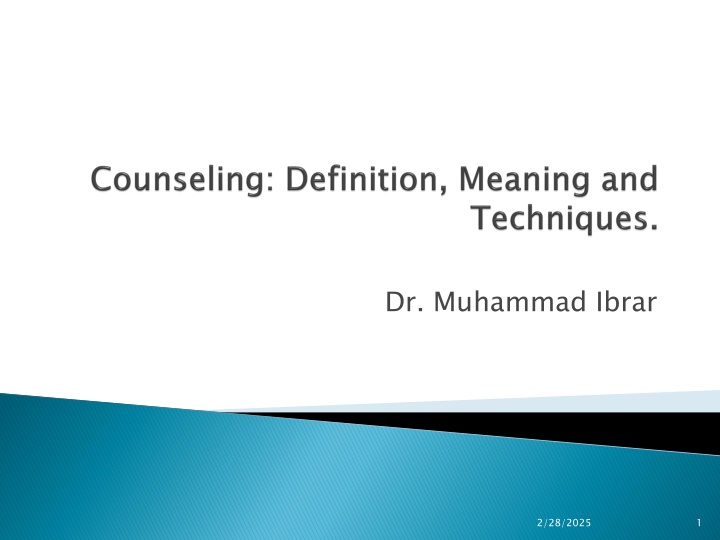 Counseling: Definition, Meaning and Techniques.

Dr. Muhammad Ibrar

2/28/2025

1